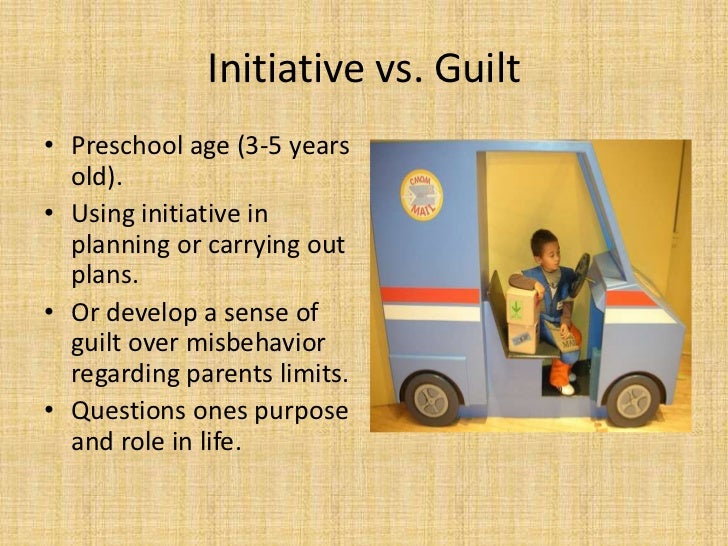 Initiative vs. Guilt

• Preschool age (3-5 years old).
• Using initiative in planning or carrying out plans.
• Or develop a sense of guilt over misbehavior regarding parents limits.
• Questions ones purpose and role in life.

CMOM MAIL